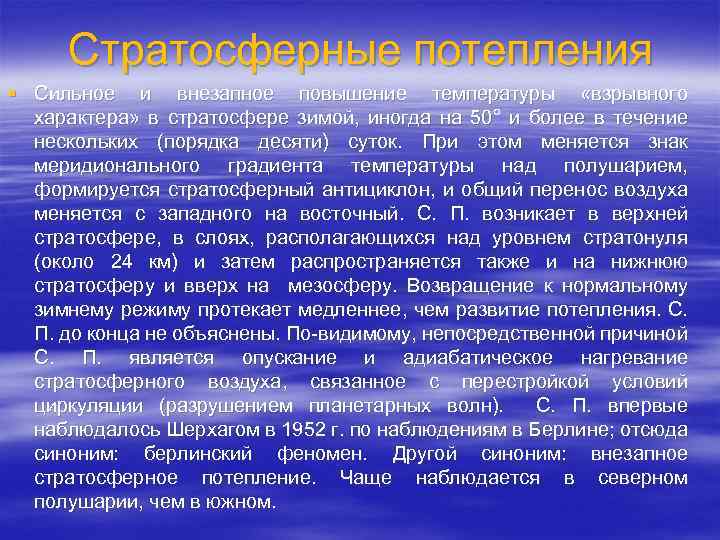 Стратосферные потепления

Сильное и внезапное повышение температуры «взрывного характера» в стратосфере зимой, иногда на 50° и более в течение нескольких (порядка десяти) суток. При этом меняется знак меридионального градиента температуры над полушарием, формируется стратосферный антициклон, и общий перенос воздуха меняется с западного на восточный. С. П. возникает в верхней стратосфере, в слоях, располагающихся над уровнем стратонуля (около 24 км) и затем распространяется также и на нижнюю стратосферу и вверх на мезосферу. Возвращение к нормальному зимнему режиму протекает медленнее, чем развитие потепления. С. П. до конца не объяснены. По-видимому, непосредственной причиной С. П. является опускание и адиабатическое нагревание стратосферного воздуха, связанное с перестройкой условий циркуляции (разрушением планетарных волн). С. П. впервые наблюдалось Шерхагом в 1952 г. по наблюдениям в Берлине; отсюда синоним: берлинский феномен. Другой синоним: внезапное стратосферное потепление. Чаще наблюдается в северном полушарии, чем в южном.